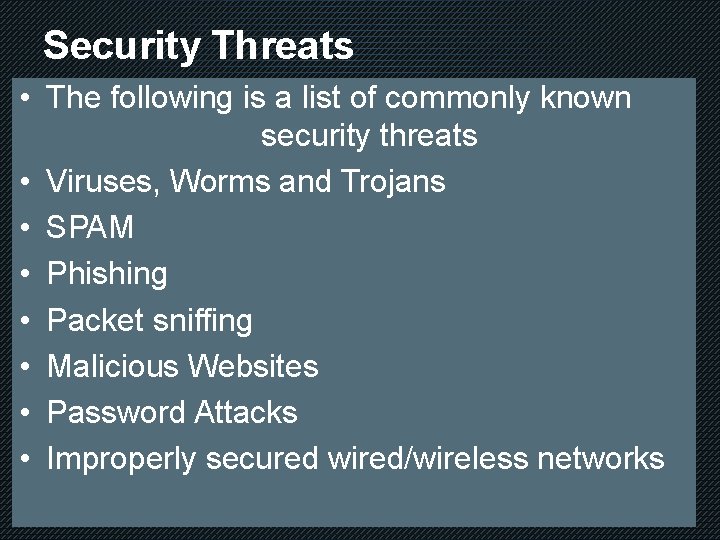 Security Threats

• The following is a list of commonly known security threats
• Viruses, Worms and Trojans
• SPAM
• Phishing
• Packet sniffing
• Malicious Websites
• Password Attacks
• Improperly secured wired/wireless networks